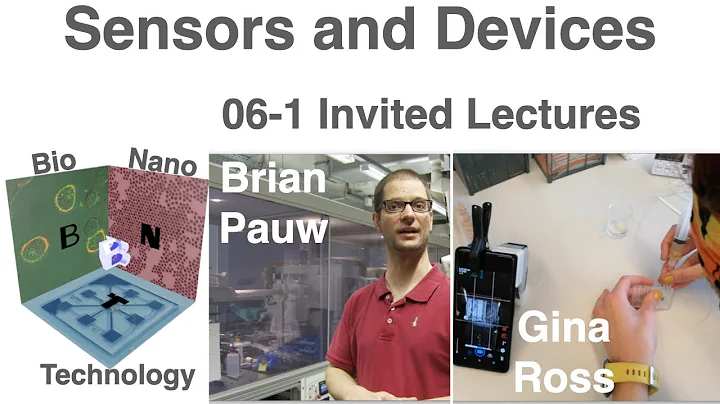 Sensors and Devices

06-1 Invited Lectures

Bio

Nano

B

N

T

Technology

Brian Pauw

Gina Ross